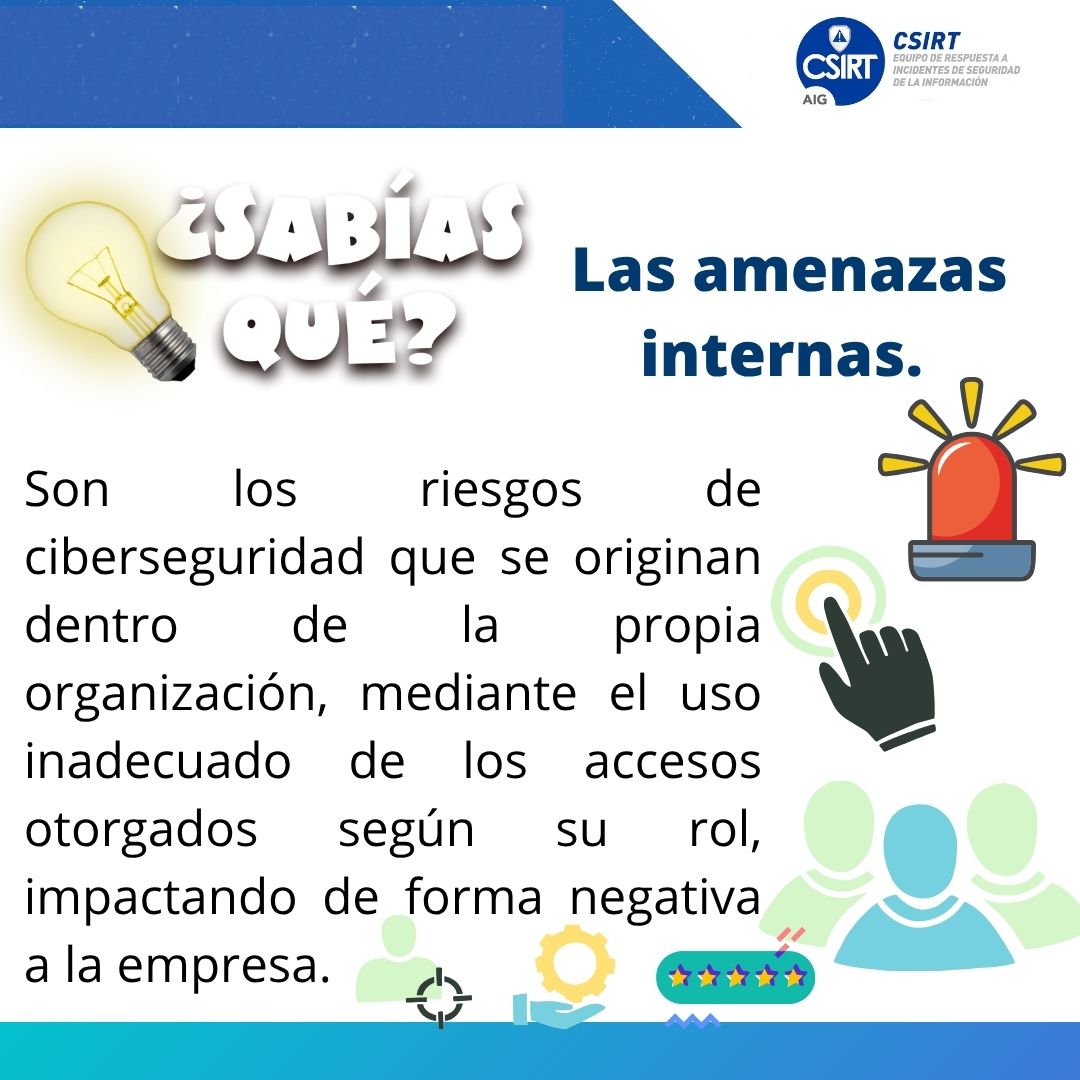 CSIRT
AIG
CSIRT
EQUIPO DE RESPUESTA A INCIDENTES DE SEGURIDAD DE LA INFORMACIÓN

¿SABÍAS QUÉ?

Las amenazas internas.

Son los riesgos de ciberseguridad que se originan dentro de la propia organización, mediante el uso inadecuado de los accesos otorgados según su rol, impactando de forma negativa a la empresa.